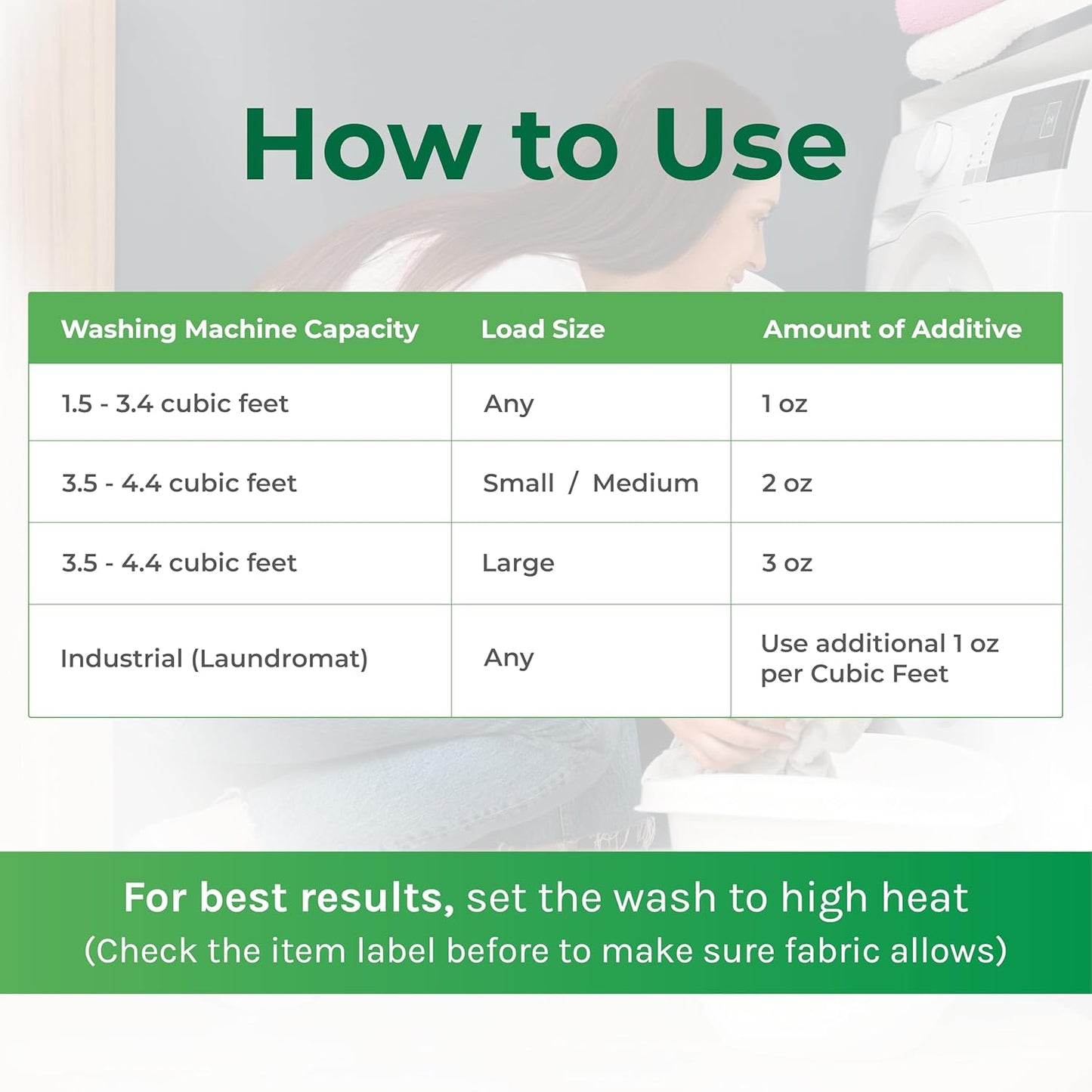 How to Use

| Washing Machine Capacity | Load Size | Amount of Additive |
|---|---|---|
| 1.5 - 3.4 cubic feet | Any | 1 oz |
| 3.5 - 4.4 cubic feet | Small / Medium | 2 oz |
| 3.5 - 4.4 cubic feet | Large | 3 oz |
| Industrial (Laundromat) | Any | Use additional 1 oz per Cubic Feet |

For best results, set the wash to high heat
(Check the item label before to make sure fabric allows)